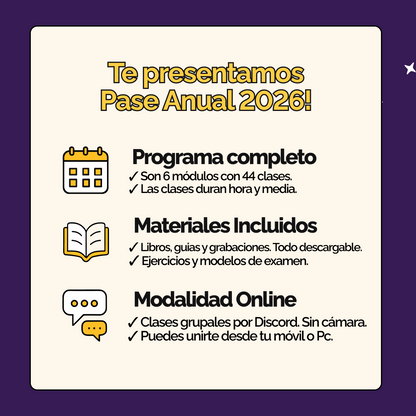 Te presentamos Pase Anual 2026!

Programa completo
✓ Son 6 módulos con 44 clases.
✓ Las clases duran hora y media.

Materiales Incluidos
✓ Libros, guias y grabaciones. Todo descargable.
✓ Ejercicios y modelos de examen.

Modalidad Online
✓ Clases grupales por Discord. Sin cámara.
✓ Puedes unirte desde tu móvil o Pc.